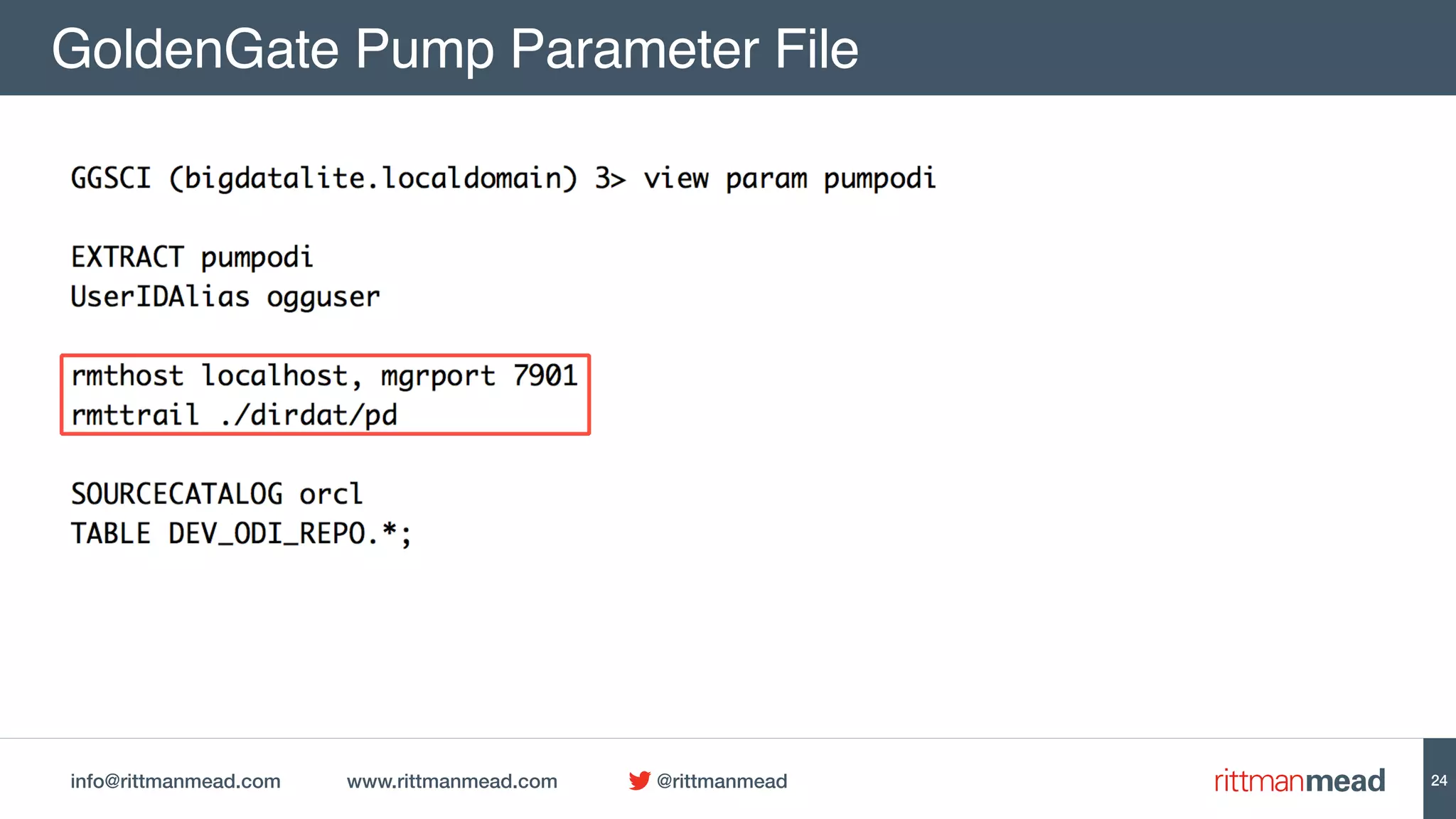 GoldenGate Pump Parameter File

GGSCI (bigdatalite.localdomain) 3> view param pumpodi

EXTRACT pumpodi
UserIDAlias ogguser

rmthost localhost, mgrport 7901
rmttrail ./dirdat/pd

SOURCECATALOG orcl
TABLE DEV_ODI_REPO.*;

info@rittmanmead.com www.rittmanmead.com @rittmanmead rittmanmead 24